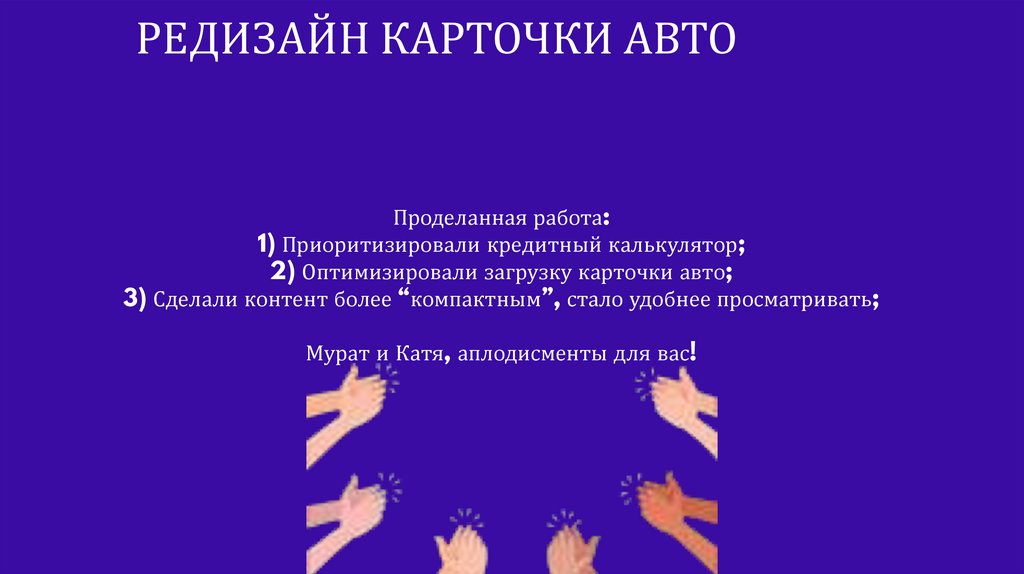 РЕДИЗАЙН КАРТОЧКИ АВТО

Проделанная работа:
1) Приоритизировали кредитный калькулятор;
2) Оптимизировали загрузку карточки авто;
3) Сделали контент более “компактным”, стало удобнее просматривать;

Мурат и Катя, аплодисменты для вас!